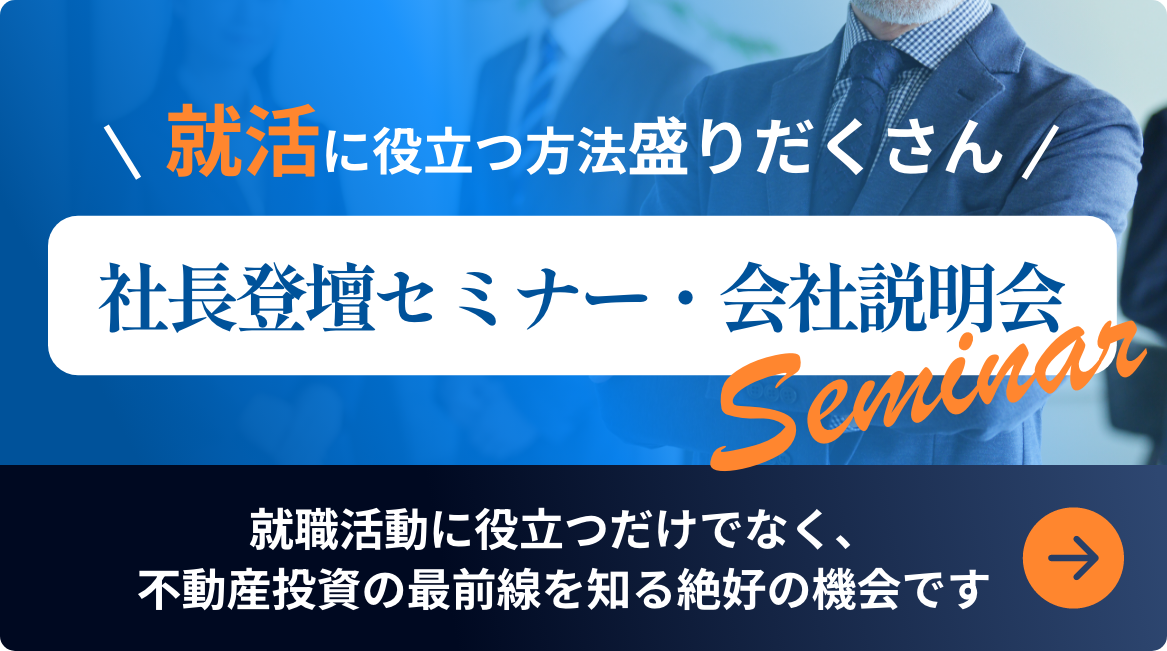 \ 就活に役立つ方法盛りだくさん /

社長登壇セミナー・会社説明会

Seminar

就職活動に役立つだけでなく、
不動産投資の最前線を知る絶好の機会です